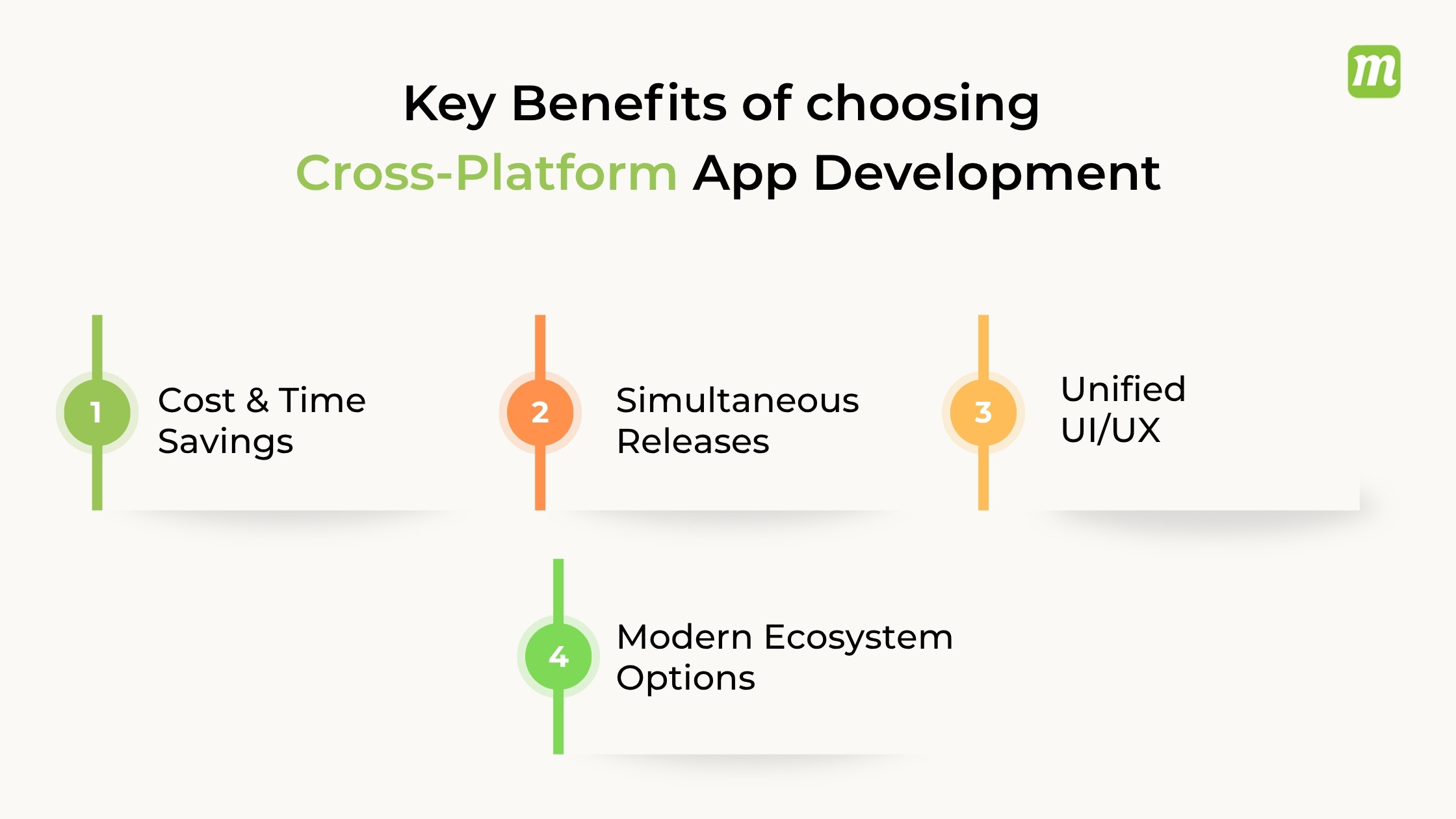 m

Key Benefits of choosing Cross-Platform App Development

1 Cost & Time Savings

2 Simultaneous Releases

3 Unified UI/UX

4 Modern Ecosystem Options